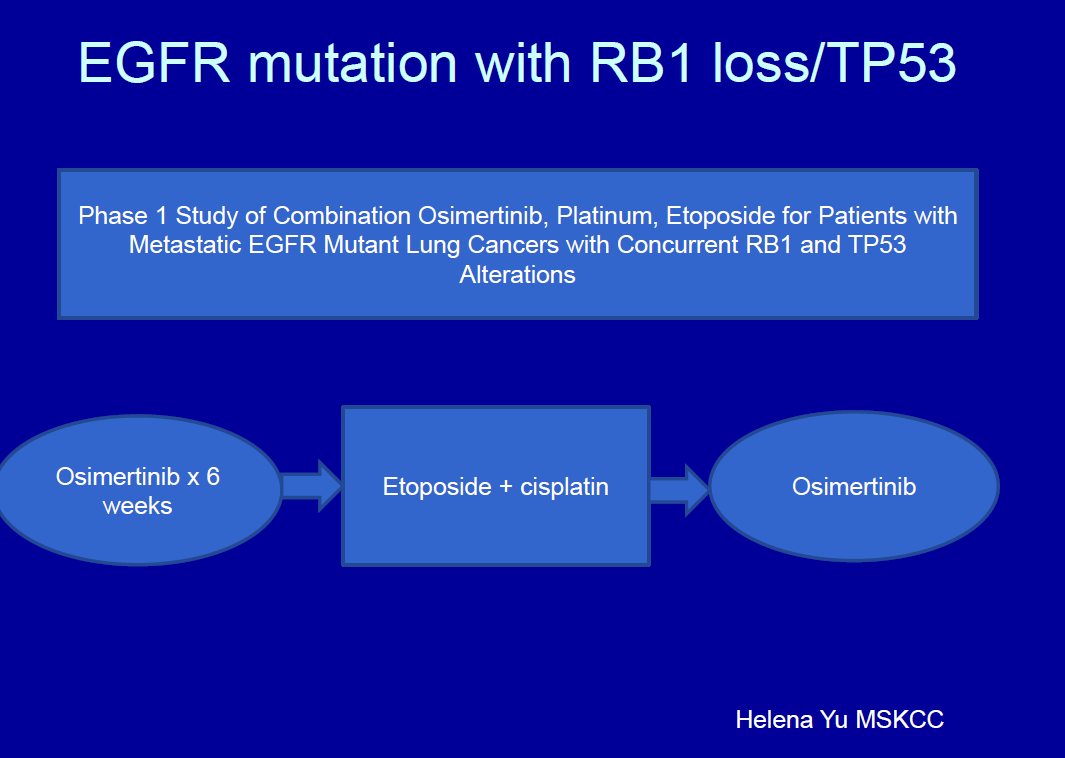 EGFR mutation with RB1 loss/TP53

Phase 1 Study of Combination Osimertinib, Platinum, Etoposide for Patients with Metastatic EGFR Mutant Lung Cancers with Concurrent RB1 and TP53 Alterations

Osimertinib x 6 weeks

Etoposide + cisplatin

Osimertinib

Helena Yu MSKCC